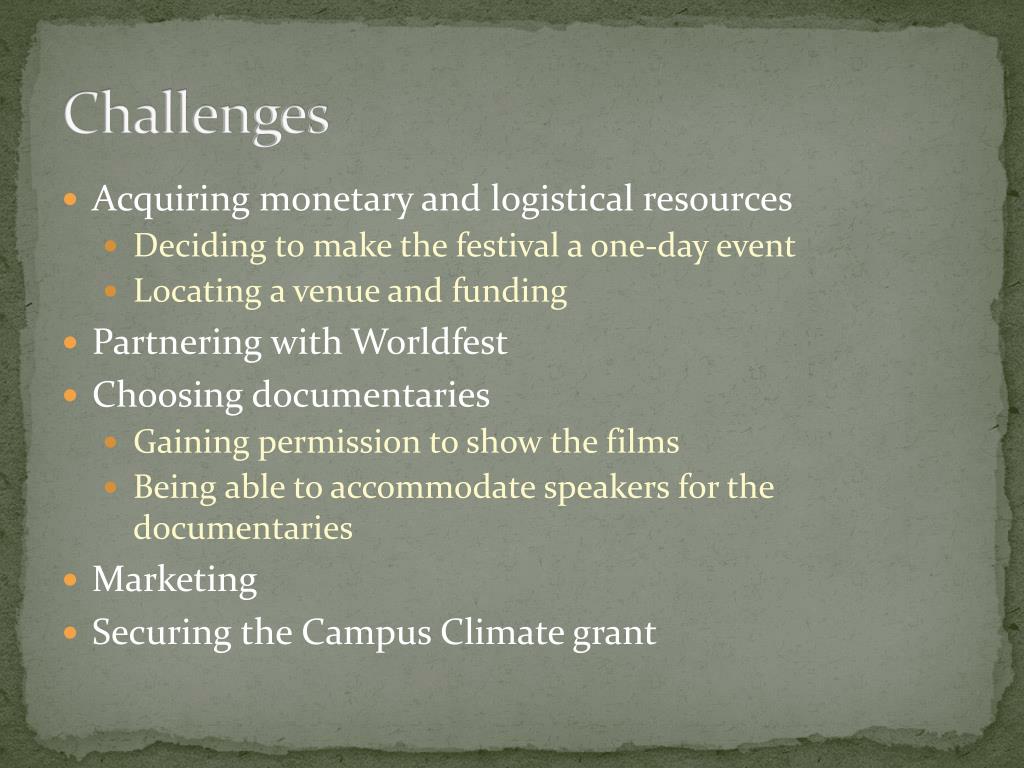 Challenges

- Acquiring monetary and logistical resources
  - Deciding to make the festival a one-day event
  - Locating a venue and funding
- Partnering with Worldfest
- Choosing documentaries
  - Gaining permission to show the films
  - Being able to accommodate speakers for the documentaries
- Marketing
- Securing the Campus Climate grant